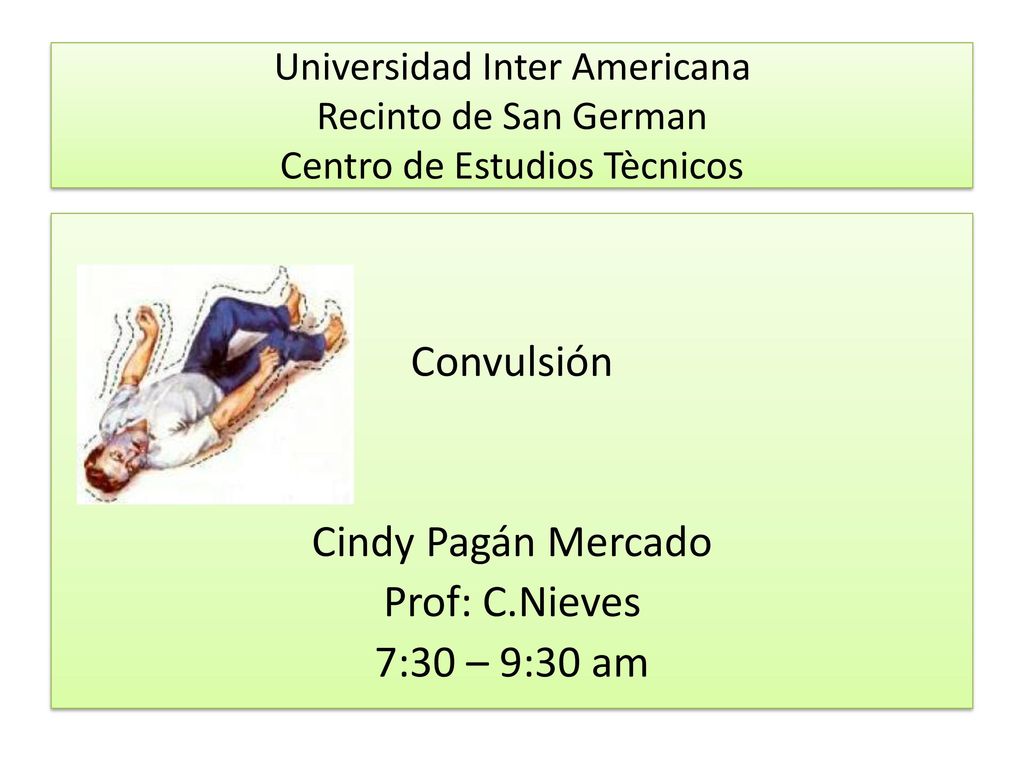 Universidad Inter Americana
Recinto de San German
Centro de Estudios Tècnicos

Convulsión

Cindy Pagán Mercado
Prof: C.Nieves
7:30 – 9:30 am